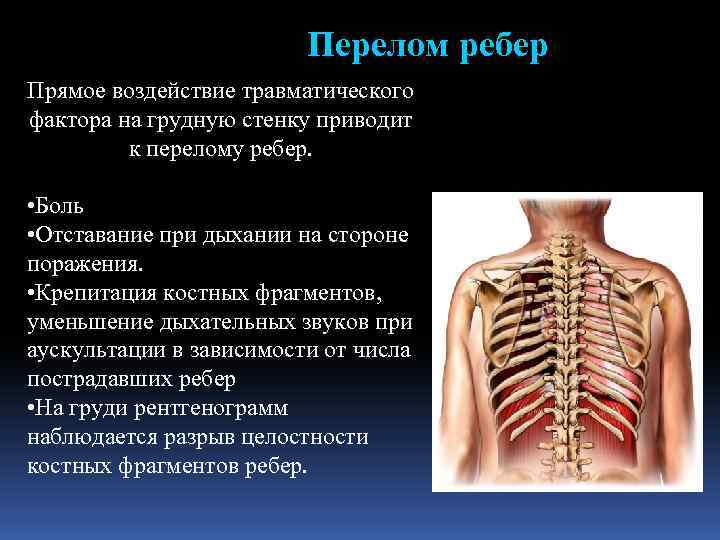 Перелом ребер

Прямое воздействие травматического фактора на грудную стенку приводит к перелому ребер.

•Боль
•Отставание при дыхании на стороне поражения.
•Крепитация костных фрагментов, уменьшение дыхательных звуков при аускультации в зависимости от числа пострадавших ребер
•На груди рентгенограмм наблюдается разрыв целостности костных фрагментов ребер.